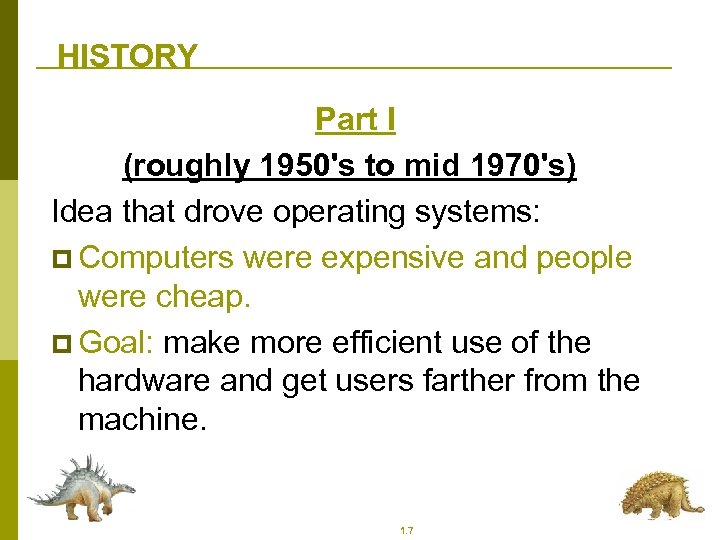 HISTORY

Part I

(roughly 1950's to mid 1970's)

Idea that drove operating systems:

Computers were expensive and people were cheap.

Goal: make more efficient use of the hardware and get users farther from the machine.

1.7